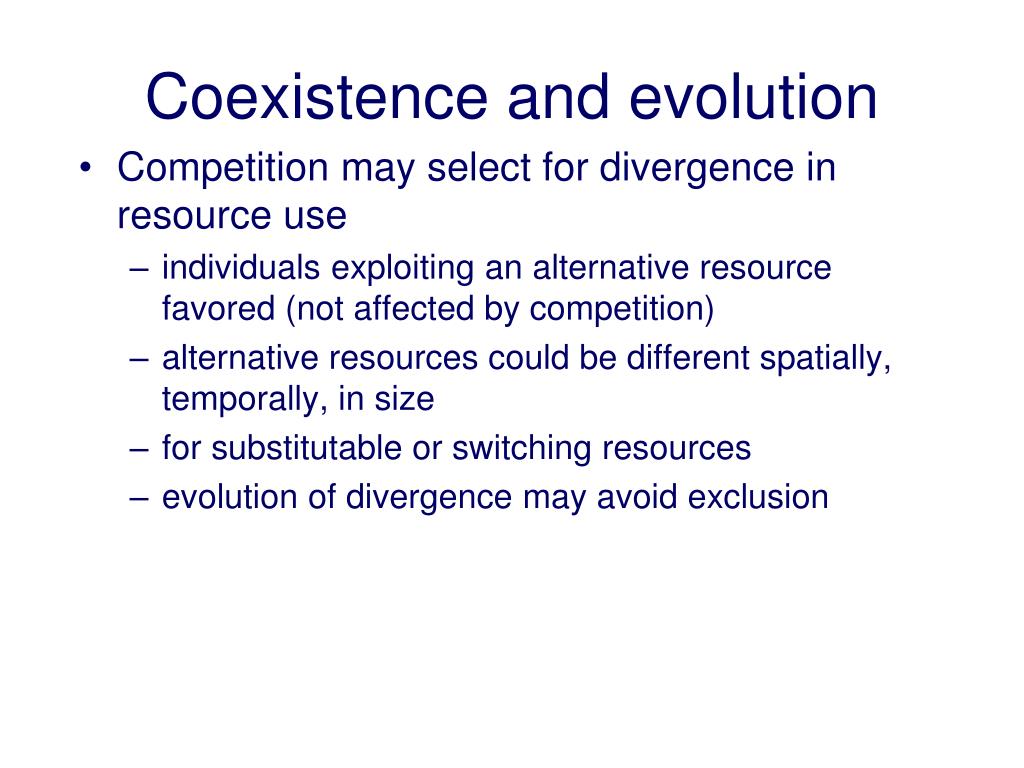 Coexistence and evolution

• Competition may select for divergence in resource use

– individuals exploiting an alternative resource favored (not affected by competition)

– alternative resources could be different spatially, temporally, in size

– for substitutable or switching resources

– evolution of divergence may avoid exclusion